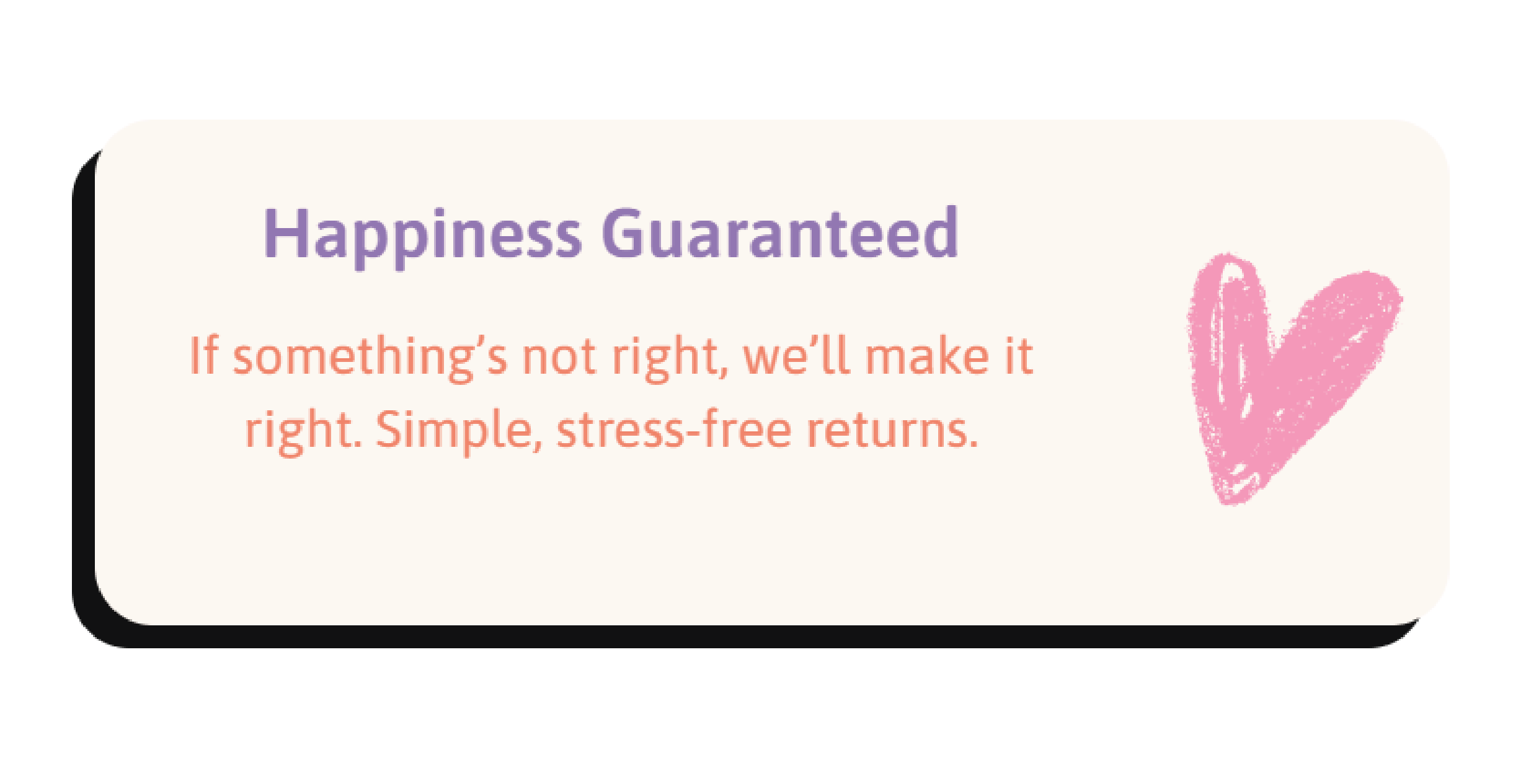 Happiness Guaranteed

If something’s not right, we’ll make it right. Simple, stress-free returns.